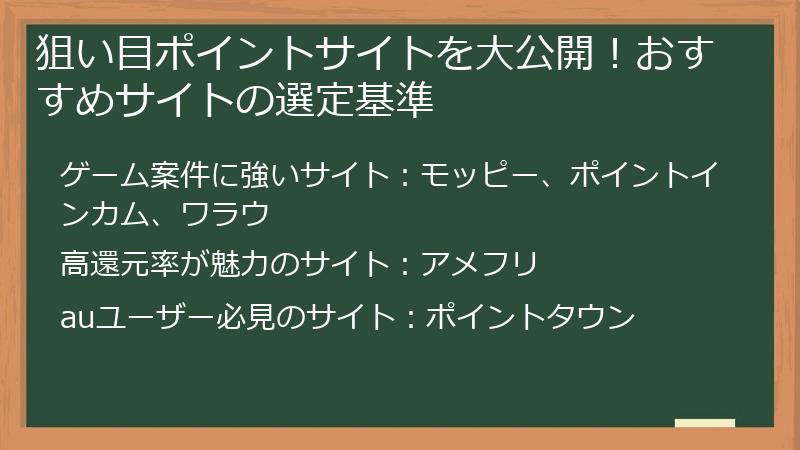 狙い目ポイントサイトを大公開！おすすめサイトの選定基準

ゲーム案件に強いサイト：モッピー、ポイントインカム、ワラウ

高還元率が魅力のサイト：アメフリ

auユーザー必見のサイト：ポイントタウン